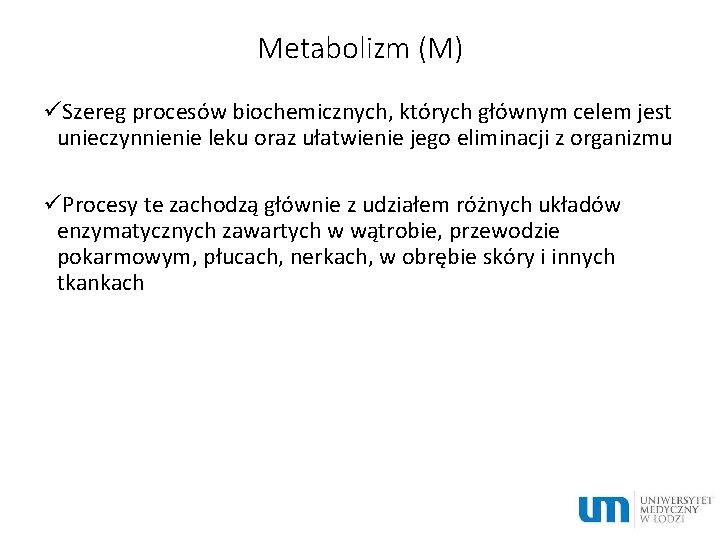 Metabolizm (M)

✓Szereg procesów biochemicznych, których głównym celem jest unieczynnienie leku oraz ułatwienie jego eliminacji z organizmu

✓Procesy te zachodzą głównie z udziałem różnych układów enzymatycznych zawartych w wątrobie, przewodzie pokarmowym, płucach, nerkach, w obrębie skóry i innych tkankach

um UNIWERSYTET MEDYCZNY W ŁODZI